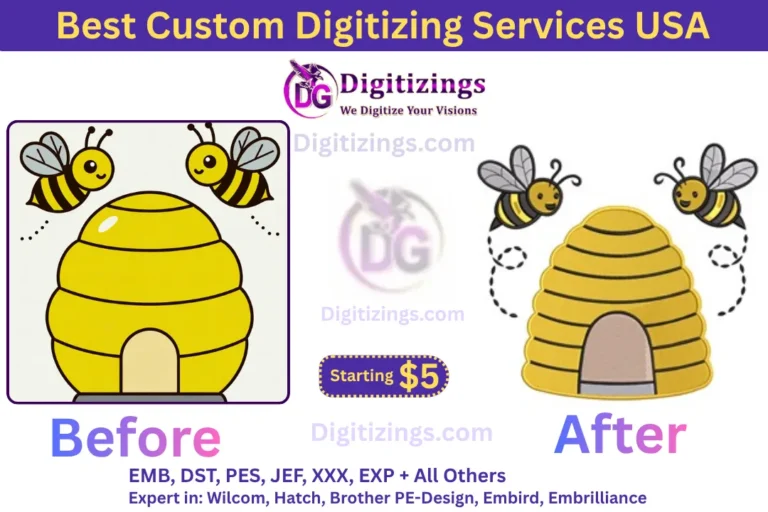 Best Custom Digitizing Services USA

DG Digitizings
We Digitize Your Visions

Digitizings.com

DG

Digitizings.com

Starting $5

Before

Digitizings.com

After

EMB, DST, PES, JEF, XXX, EXP + All Others
Expert in: Wilcom, Hatch, Brother PE-Design, Embird, Embrilliance